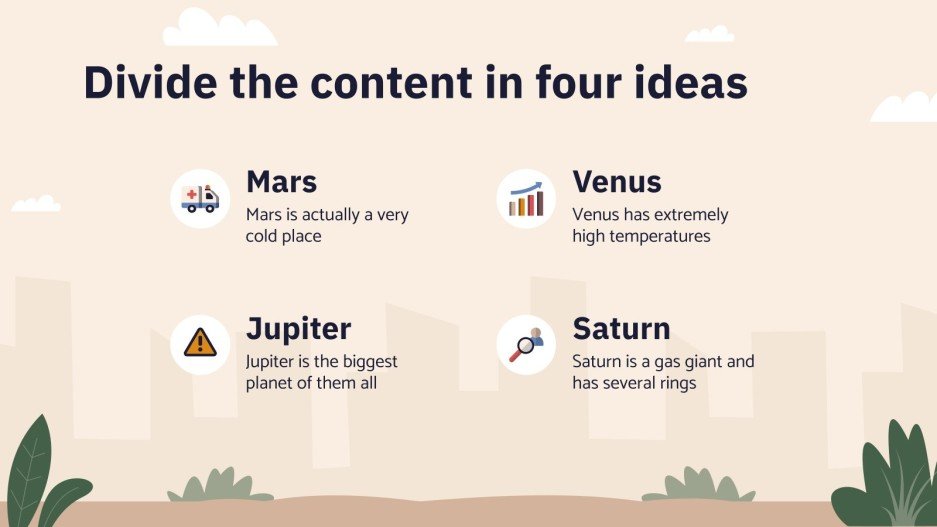 Divide the content in four ideas

Mars
Mars is actually a very cold place

Venus
Venus has extremely high temperatures

Jupiter
Jupiter is the biggest planet of them all

Saturn
Saturn is a gas giant and has several rings